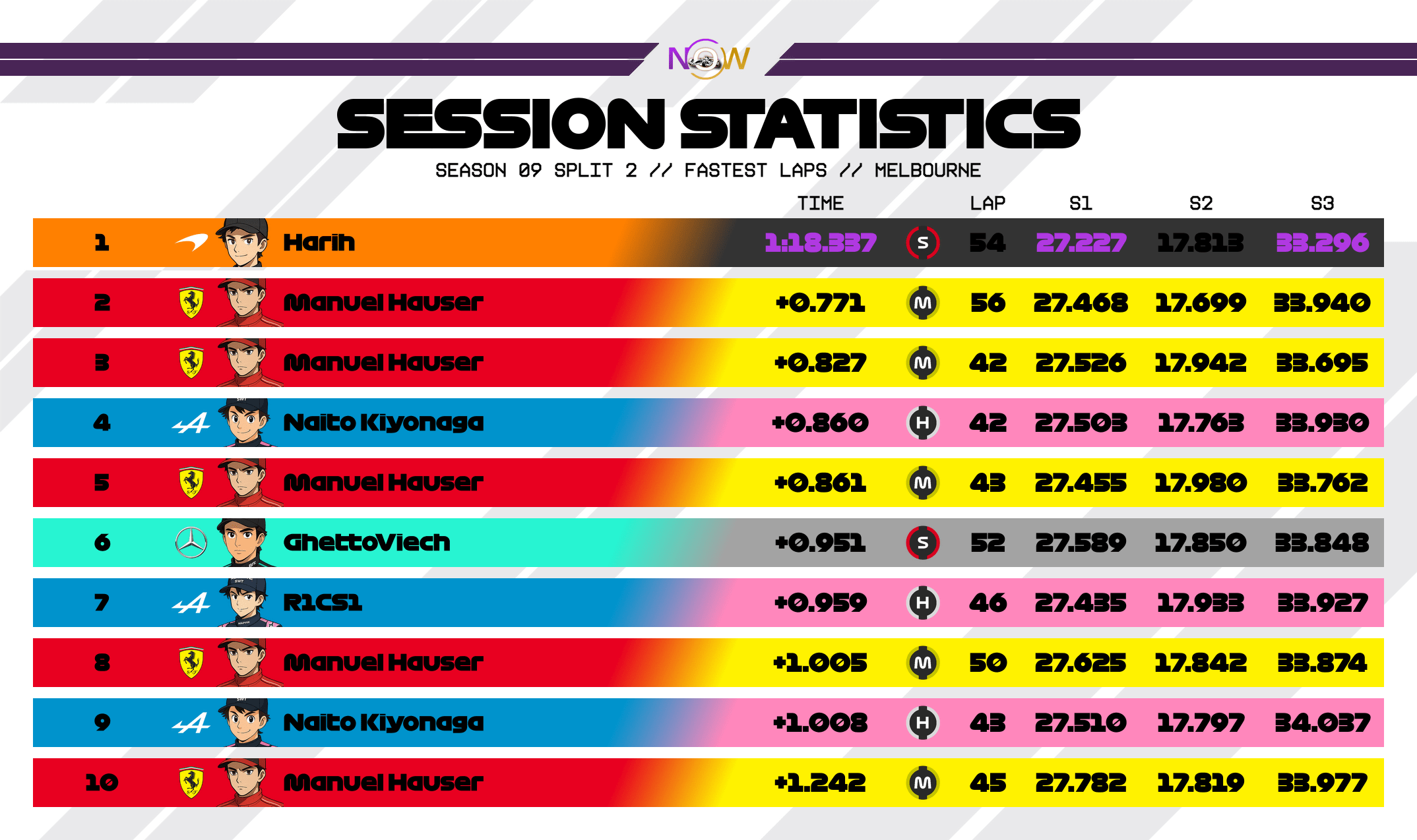 NOW

SESSION STATISTICS

SEASON 09 SPLIT 2 // FASTEST LAPS // MELBOURNE

| | | TIME | | LAP | S1 | S2 | S3 |
|---|---|---|---|---|---|---|---|
| 1 | Harih | 1:18.337 | S | 54 | 27.227 | 17.813 | 33.296 |
| 2 | Manuel Hauser | +0.771 | M | 56 | 27.468 | 17.699 | 33.940 |
| 3 | Manuel Hauser | +0.827 | M | 42 | 27.526 | 17.942 | 33.695 |
| 4 | Naito Kiyonaga | +0.860 | H | 42 | 27.503 | 17.763 | 33.930 |
| 5 | Manuel Hauser | +0.861 | M | 43 | 27.455 | 17.980 | 33.762 |
| 6 | GhettoViech | +0.951 | S | 52 | 27.589 | 17.850 | 33.848 |
| 7 | R1CS1 | +0.959 | H | 46 | 27.435 | 17.933 | 33.927 |
| 8 | Manuel Hauser | +1.005 | M | 50 | 27.625 | 17.842 | 33.874 |
| 9 | Naito Kiyonaga | +1.008 | H | 43 | 27.510 | 17.797 | 34.037 |
| 10 | Manuel Hauser | +1.242 | M | 45 | 27.782 | 17.819 | 33.977 |